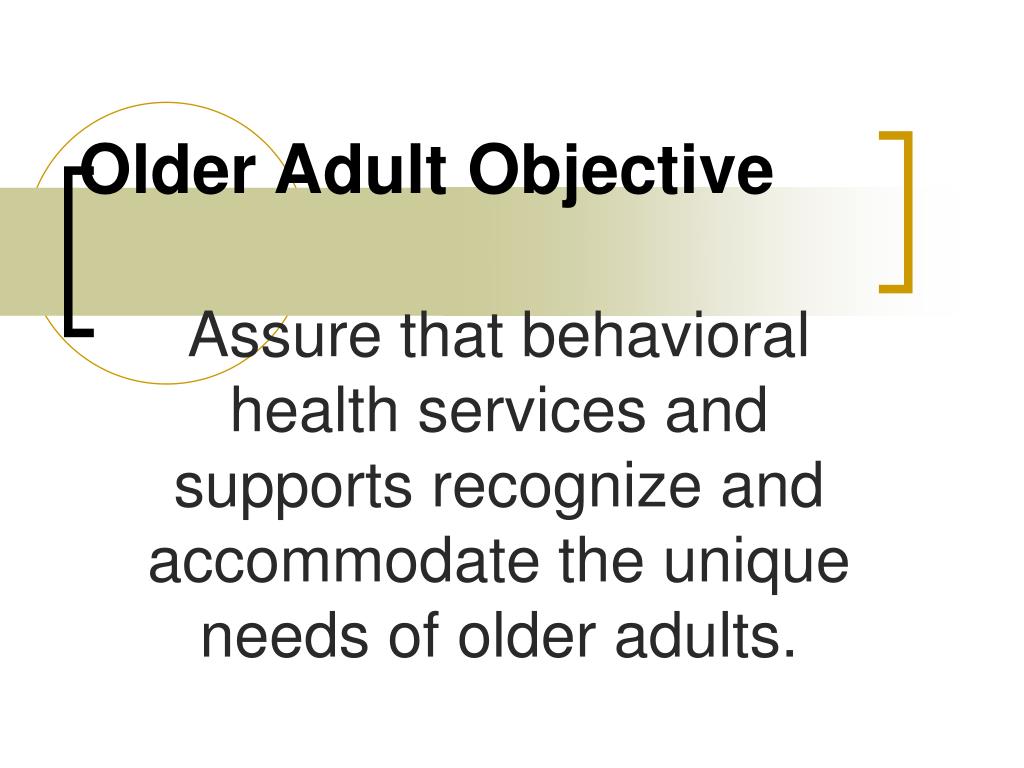 Older Adult Objective

Assure that behavioral health services and supports recognize and accommodate the unique needs of older adults.